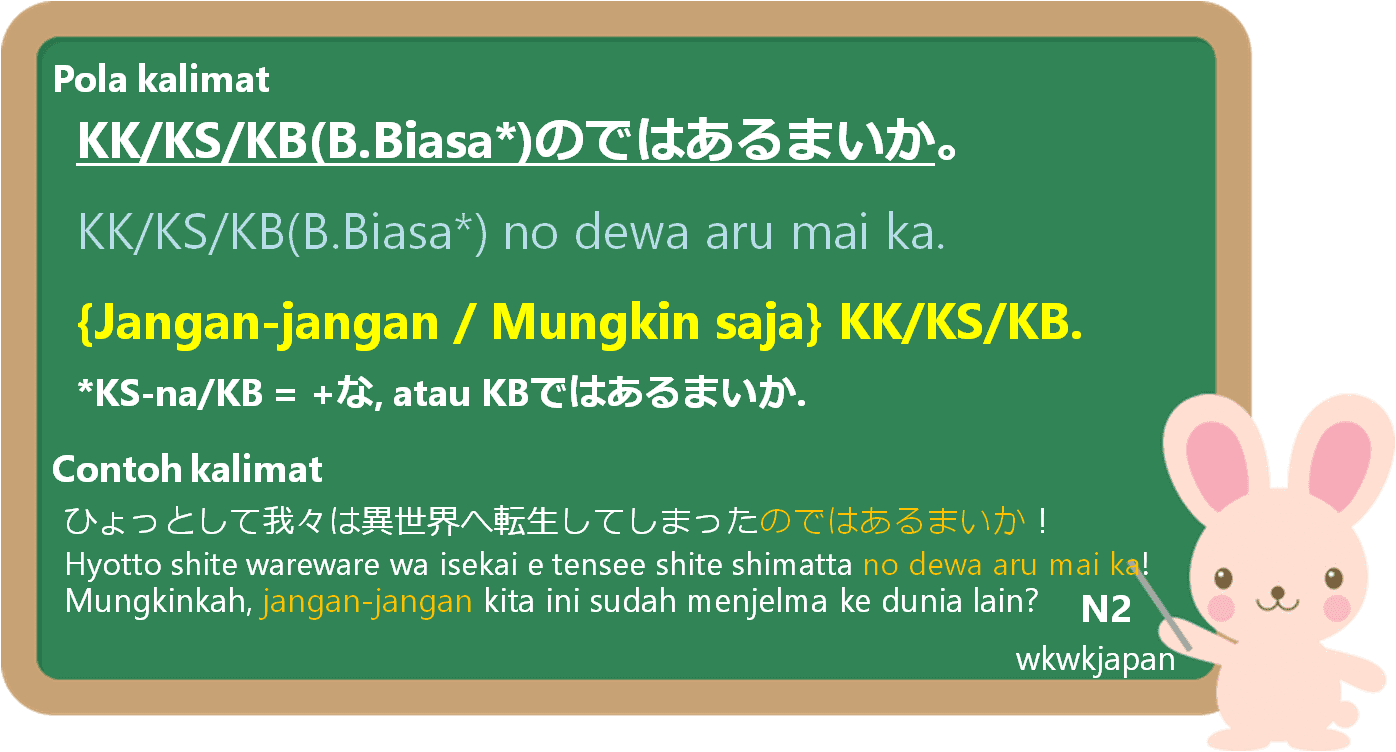 Pola kalimat

KK/KS/KB(B.Biasa*)のではあるまいか。

KK/KS/KB(B.Biasa*) no dewa aru mai ka.

{Jangan-jangan / Mungkin saja} KK/KS/KB.

*KS-na/KB = +な, atau KBではあるまいか.

Contoh kalimat

ひょっとして我々は異世界へ転生してしまったのではあるまいか！

Hyotto shite wareware wa isekai e tensee shite shimatta no dewa aru mai ka!

Mungkinkah, jangan-jangan kita ini sudah menjelma ke dunia lain?

N2

wkwkjapan